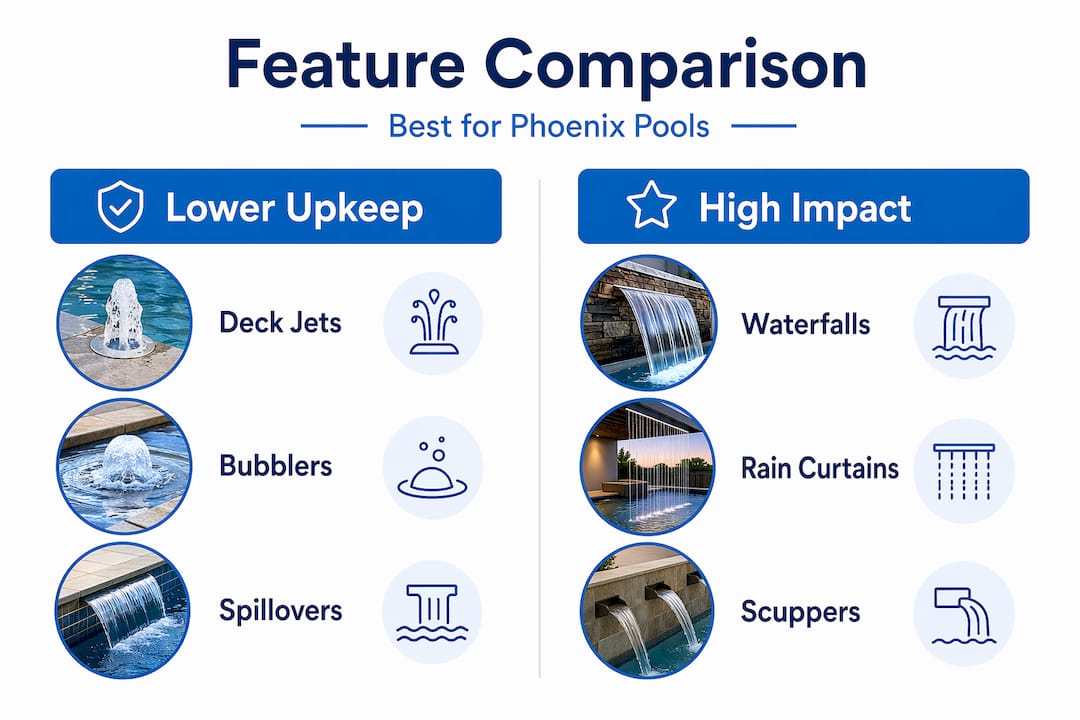 Feature Comparison

Best for Phoenix Pools

Lower Upkeep

Deck Jets

Bubblers

Spillovers

High Impact

Waterfalls

Rain Curtains

Scuppers